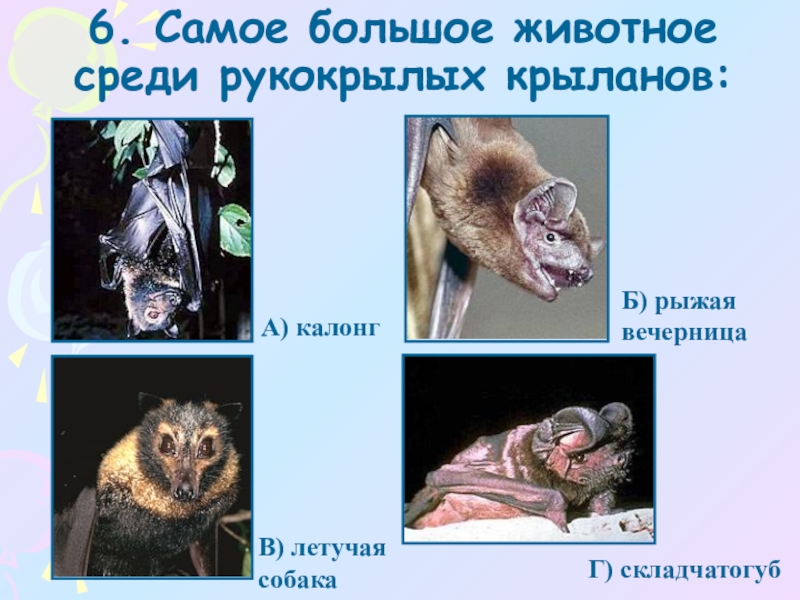 6. Самое большое животное среди рукокрылых крыланов:

А) калонг

Б) рыжая вечерница

В) летучая собака

Г) складчатогуб